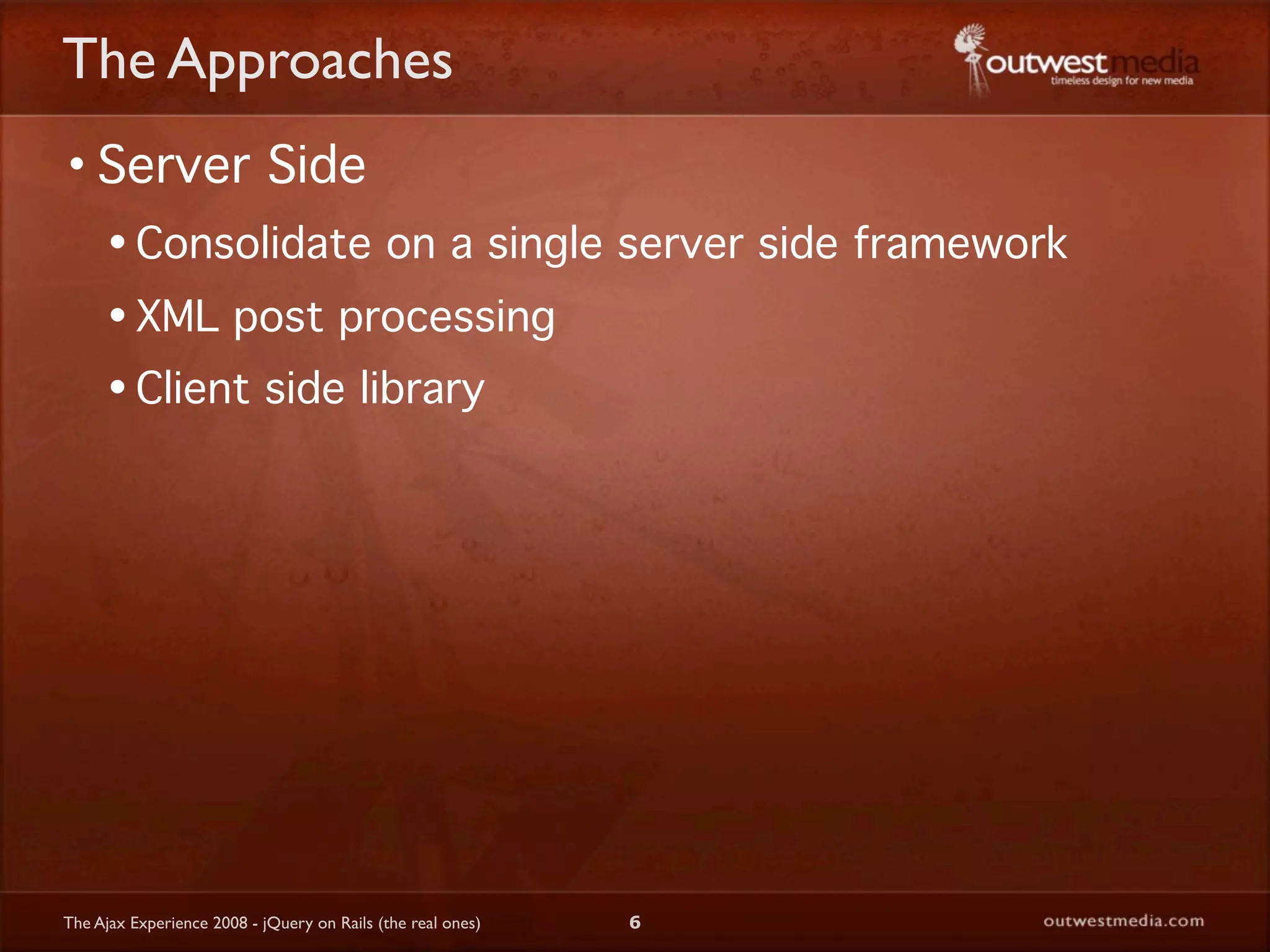 The Approaches

outwestmedia
timeless design for new media

• Server Side
• Consolidate on a single server side framework
• XML post processing
• Client side library

The Ajax Experience 2008 - jQuery on Rails (the real ones)
6
outwestmedia.com